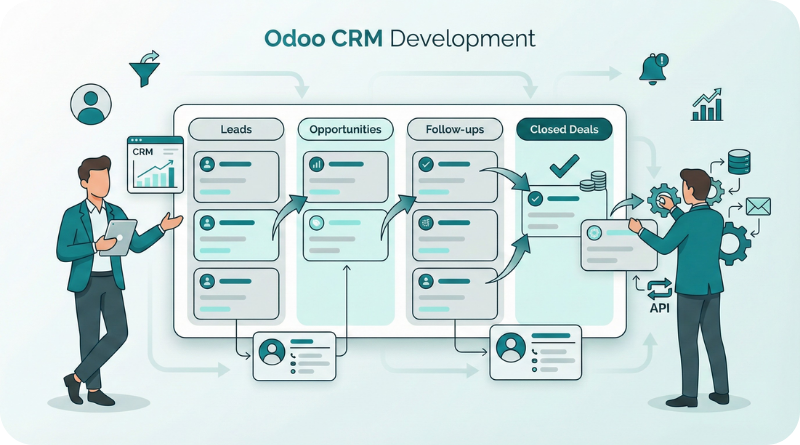 Odoo CRM Development

CRM

Leads

Opportunities

Follow-ups

Closed Deals

API